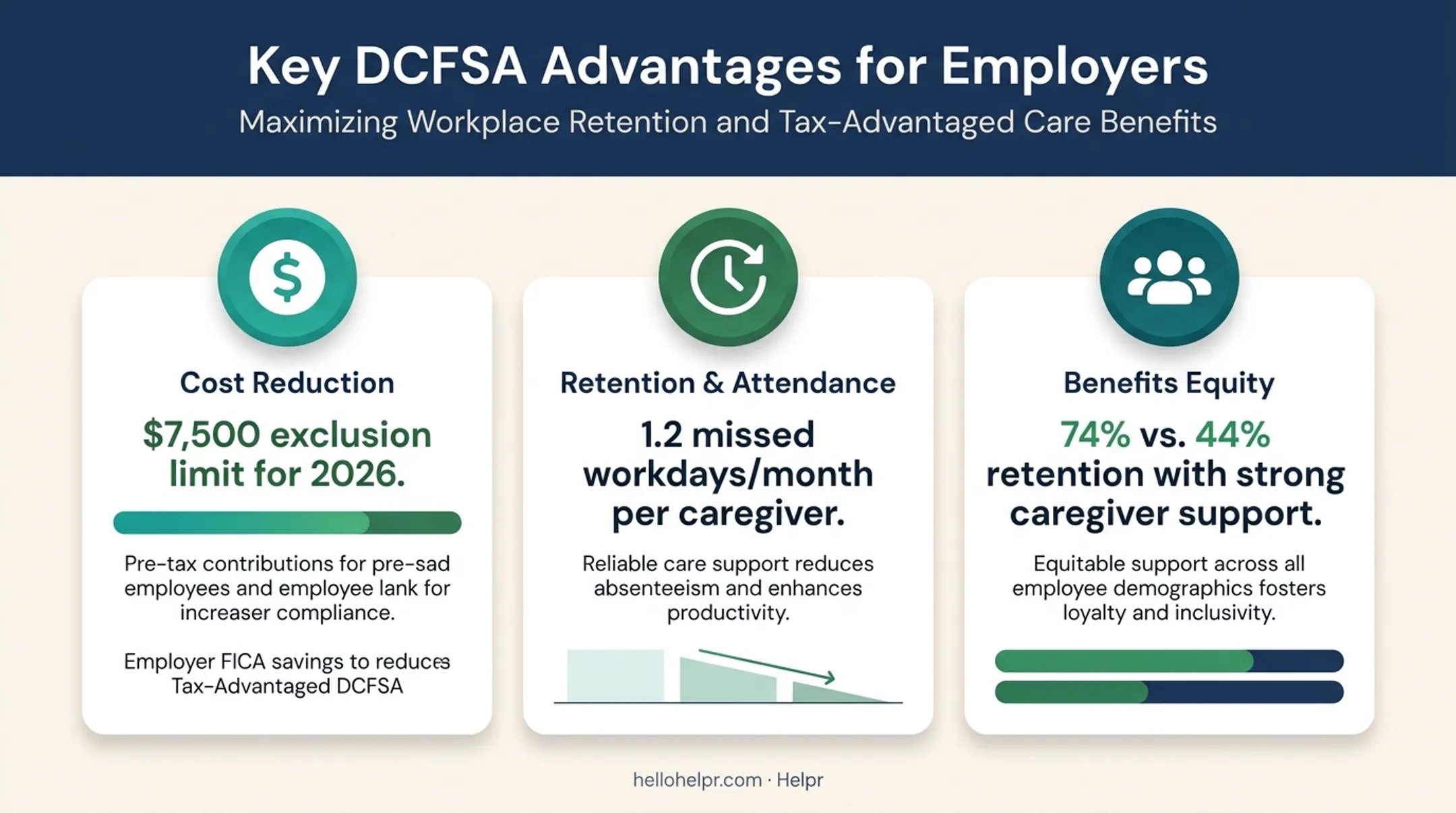 Key DCFSA Advantages for Employers

Maximizing Workplace Retention and Tax-Advantaged Care Benefits

Cost Reduction

$7,500 exclusion limit for 2026.

Pre-tax contributions for pre-sad employees and employee lank for increaser compliance.

Employer FICA savings to reduces Tax-Advantaged DCFSA

Retention & Attendance

1.2 missed workdays/month per caregiver.

Reliable care support reduces absenteeism and enhances productivity.

Benefits Equity

74% vs. 44% retention with strong caregiver support.

Equitable support across all employee demographics fosters loyalty and inclusivity.

hellohelpr.com · Helpr